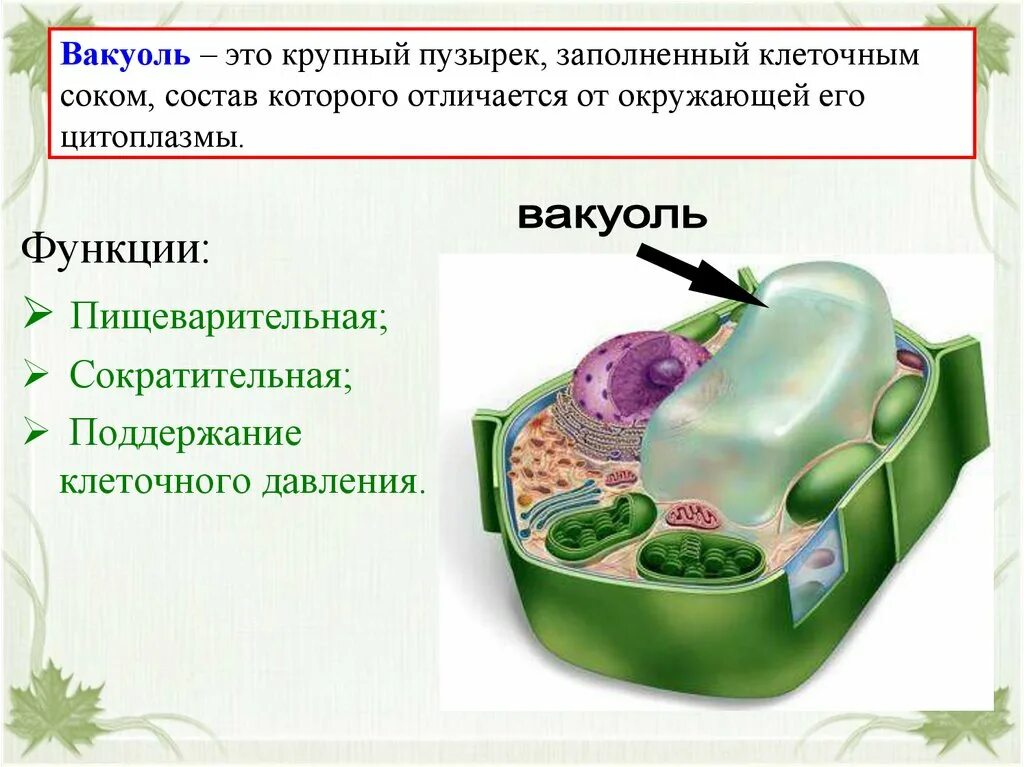 Вакуоль – это крупный пузырек, заполненный клеточным соком, состав которого отличается от окружающей его цитоплазмы.

Функции:

➢ Пищеварительная;

➢ Сократительная;

➢ Поддержание клеточного давления.

вакуоль